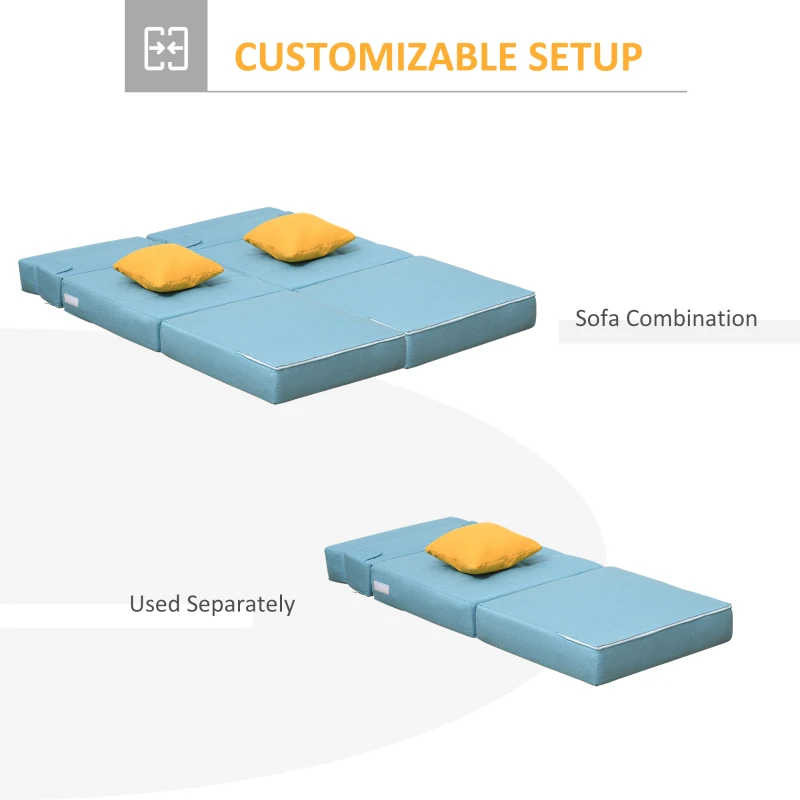 CUSTOMIZABLE SETUP

Sofa Combination

Used Separately